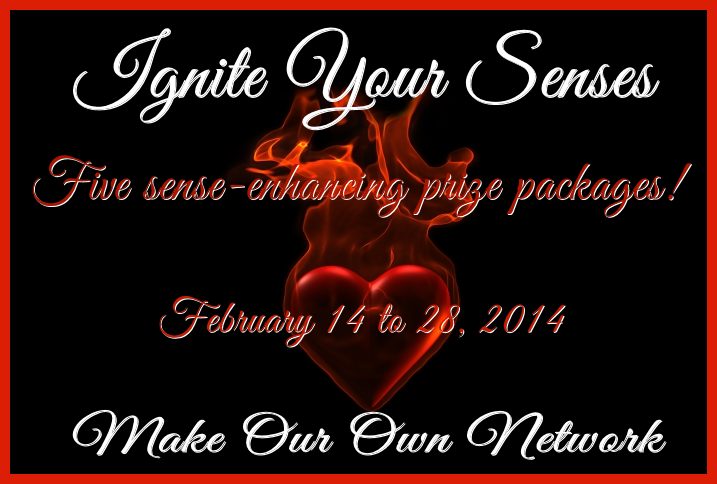 Ignite Your Senses

Five sense-enhancing prize packages!

February 14 to 28, 2014

Make Our Own Network